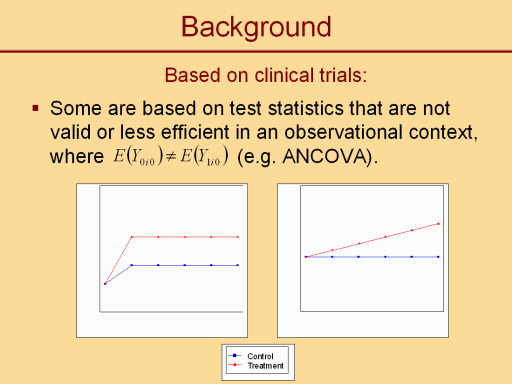 Background

Based on clinical trials:

▪ Some are based on test statistics that are not valid or less efficient in an observational context, where $E(Y_{0i0}) \neq E(Y_{1i0})$ (e.g. ANCOVA).

Control
Treatment